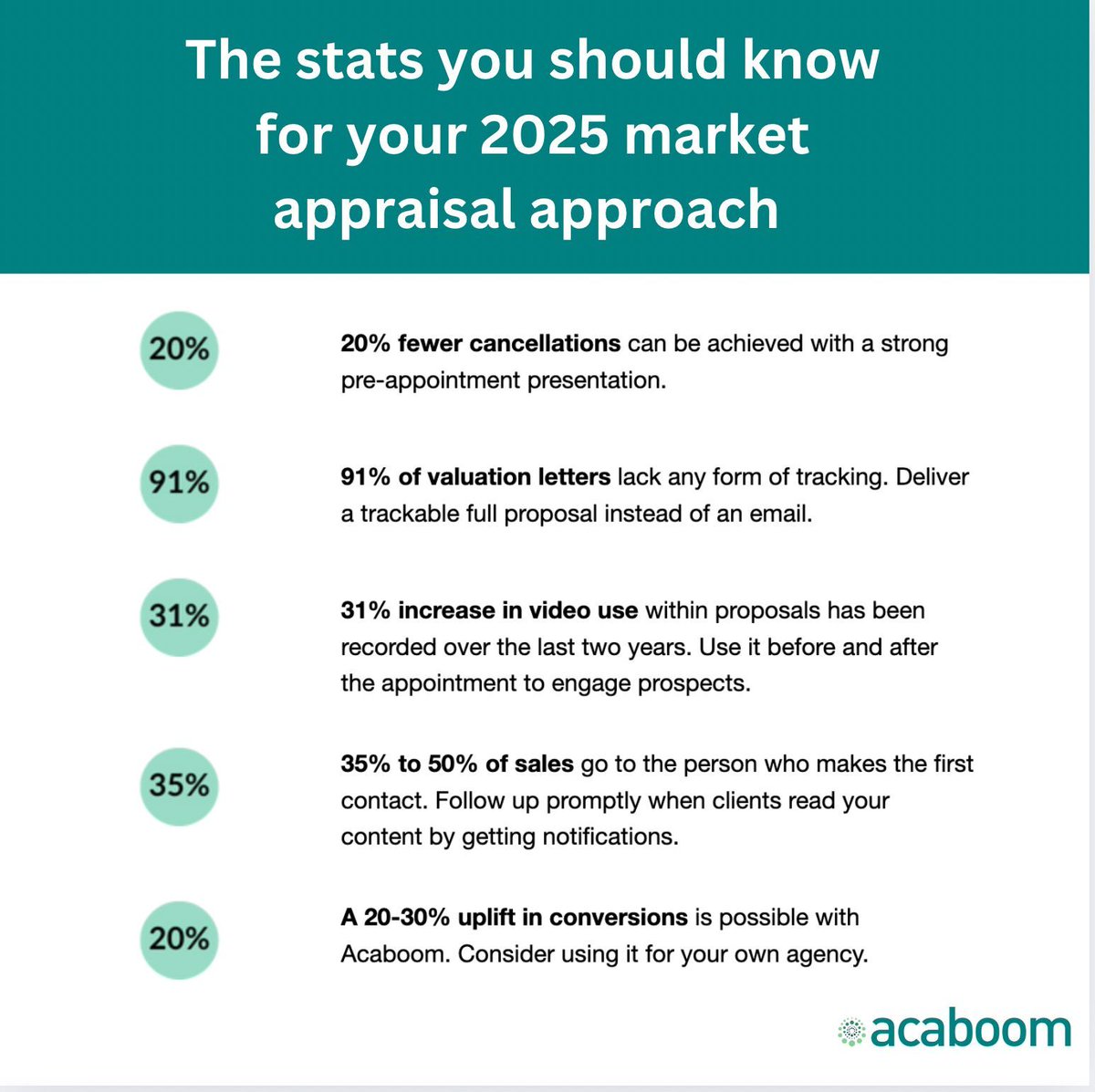 The stats you should know for your 2025 market appraisal approach

20%

20% fewer cancellations can be achieved with a strong pre-appointment presentation.

91%

91% of valuation letters lack any form of tracking. Deliver a trackable full proposal instead of an email.

31%

31% increase in video use within proposals has been recorded over the last two years. Use it before and after the appointment to engage prospects.

35%

35% to 50% of sales go to the person who makes the first contact. Follow up promptly when clients read your content by getting notifications.

20%

A 20-30% uplift in conversions is possible with Acaboom. Consider using it for your own agency.

acaboom